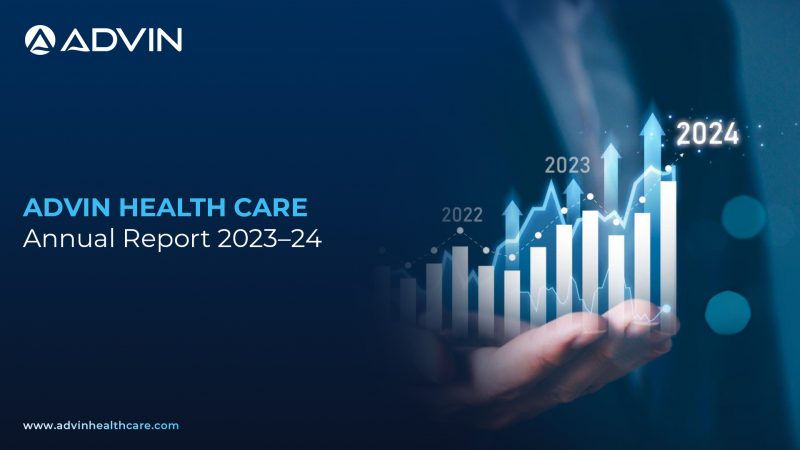 ADVIN

ADVIN HEALTH CARE
Annual Report 2023–24

2022
2023
2024

www.advinhealthcare.com